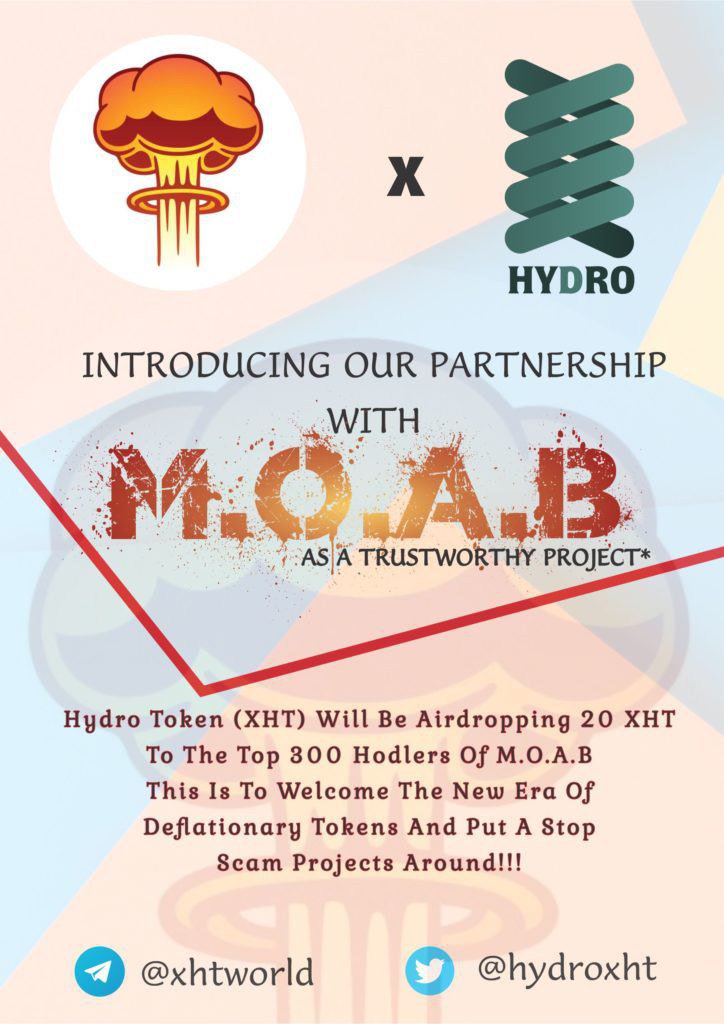 X

HYDRO

INTRODUCING OUR PARTNERSHIP WITH

M.O.A.B

AS A TRUSTWORTHY PROJECT*

Hydro Token (XHT) Will Be Airdropping 20 XHT To The Top 300 Hodlers Of M.O.A.B This Is To Welcome The New Era Of Deflationary Tokens And Put A Stop Scam Projects Around!!!

@xhtworld

@hydroxht